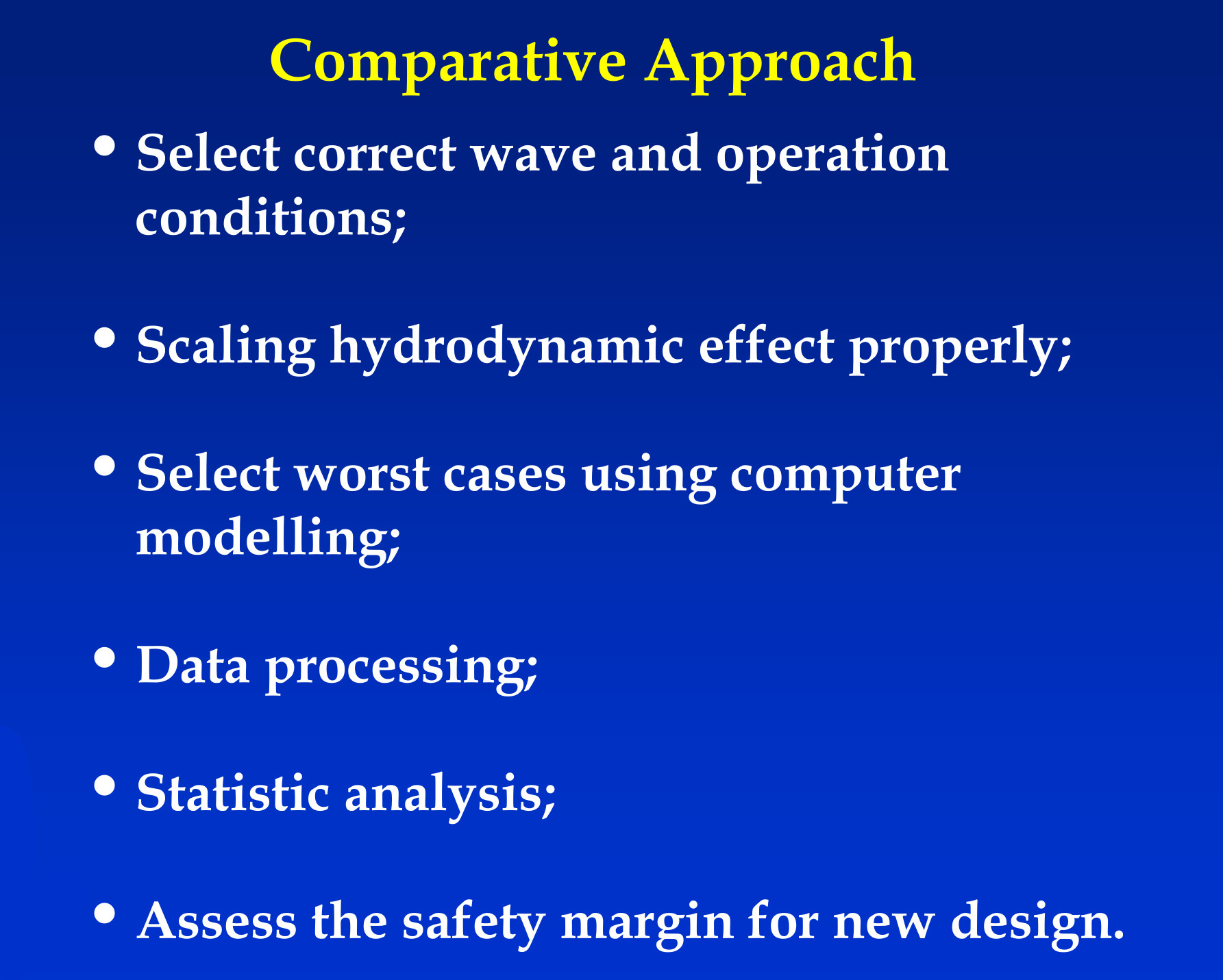 Comparative Approach

• Select correct wave and operation conditions;

• Scaling hydrodynamic effect properly;

• Select worst cases using computer modelling;

• Data processing;

• Statistic analysis;

• Assess the safety margin for new design.